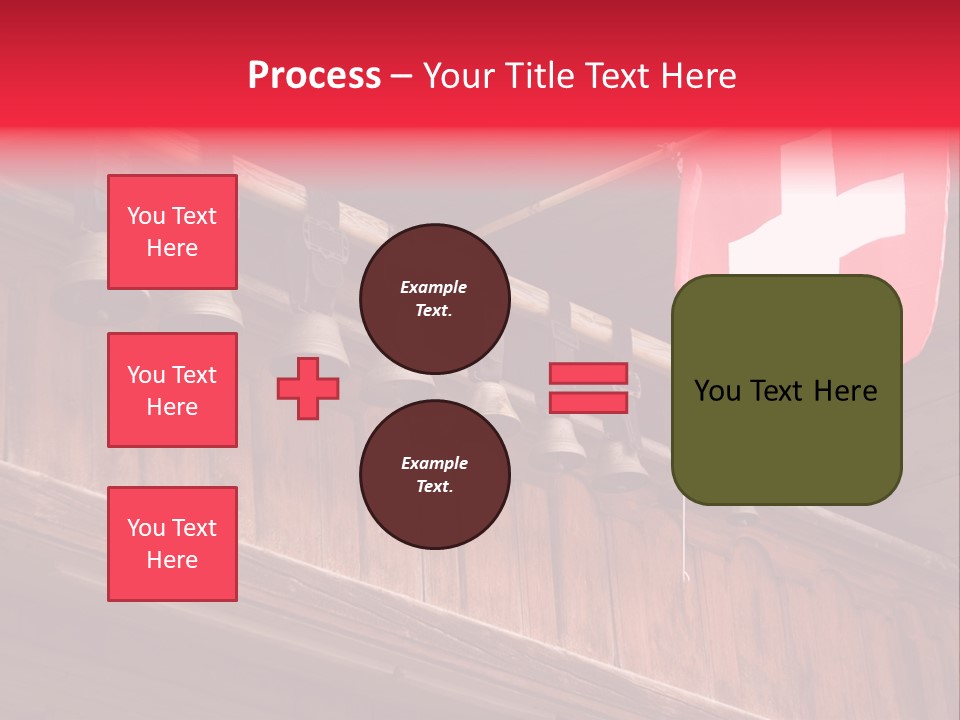 Process – Your Title Text Here

You Text Here

You Text Here

You Text Here

Example Text.

Example Text.

You Text Here